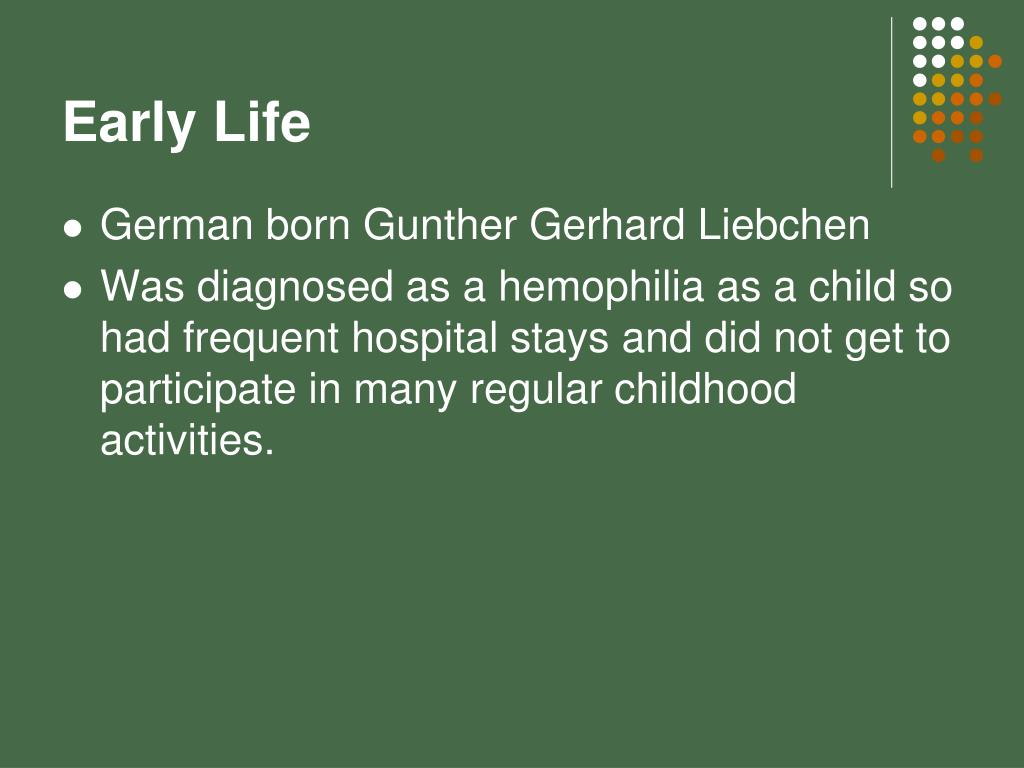 Early Life

- German born Gunther Gerhard Liebchen
- Was diagnosed as a hemophilia as a child so had frequent hospital stays and did not get to participate in many regular childhood activities.